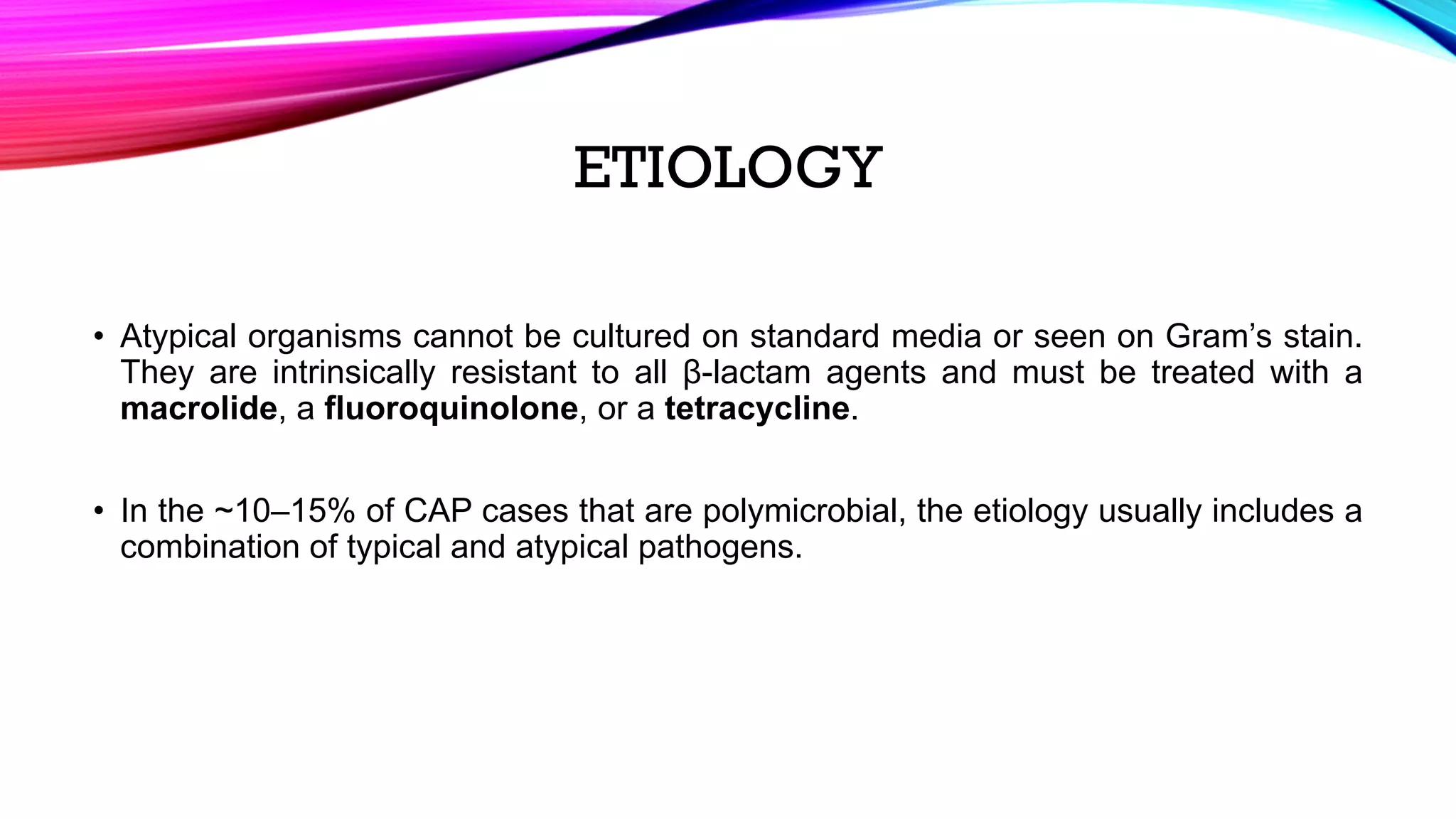 ETIOLOGY

• Atypical organisms cannot be cultured on standard media or seen on Gram's stain. They are intrinsically resistant to all β-lactam agents and must be treated with a **macrolide**, a **fluoroquinolone**, or a **tetracycline**.

• In the ~10–15% of CAP cases that are polymicrobial, the etiology usually includes a combination of typical and atypical pathogens.